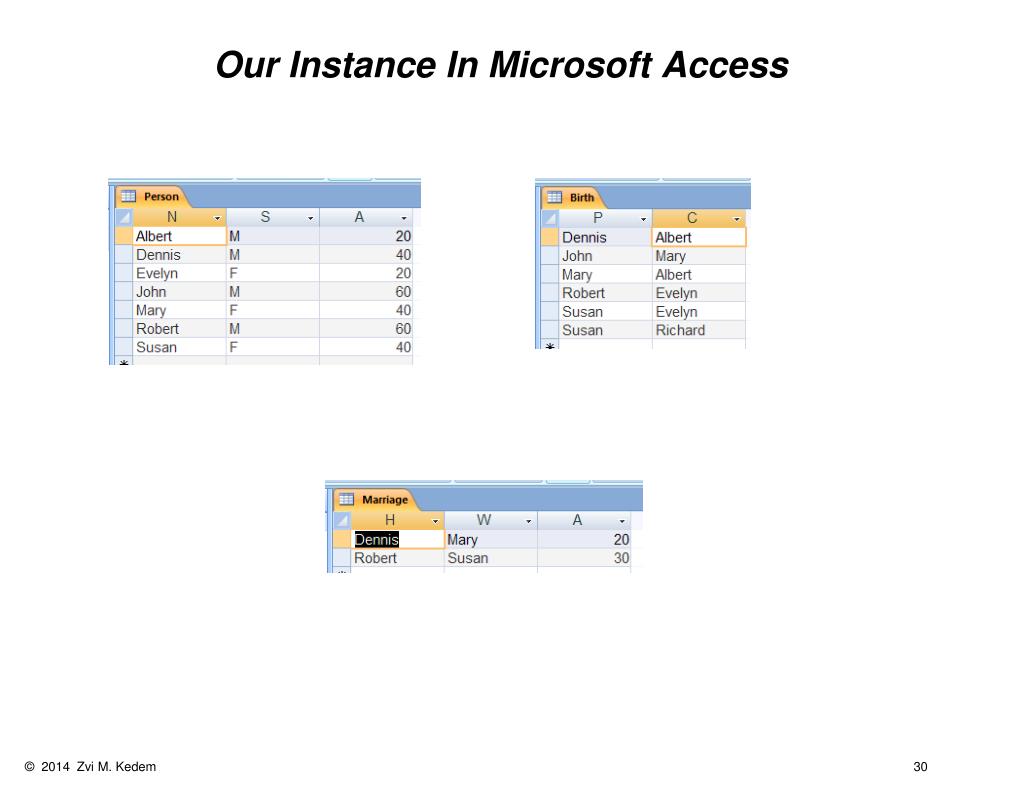 Our Instance In Microsoft Access

Person

| N | S | A |
|---|---|---|
| Albert | M | 20 |
| Dennis | M | 40 |
| Evelyn | F | 20 |
| John | M | 60 |
| Mary | F | 40 |
| Robert | M | 60 |
| Susan | F | 40 |

Birth

| P | C |
|---|---|
| Dennis | Albert |
| John | Mary |
| Mary | Albert |
| Robert | Evelyn |
| Susan | Evelyn |
| Susan | Richard |

Marriage

| H | W | A |
|---|---|---|
| Dennis | Mary | 20 |
| Robert | Susan | 30 |

© 2014 Zvi M. Kedem

30